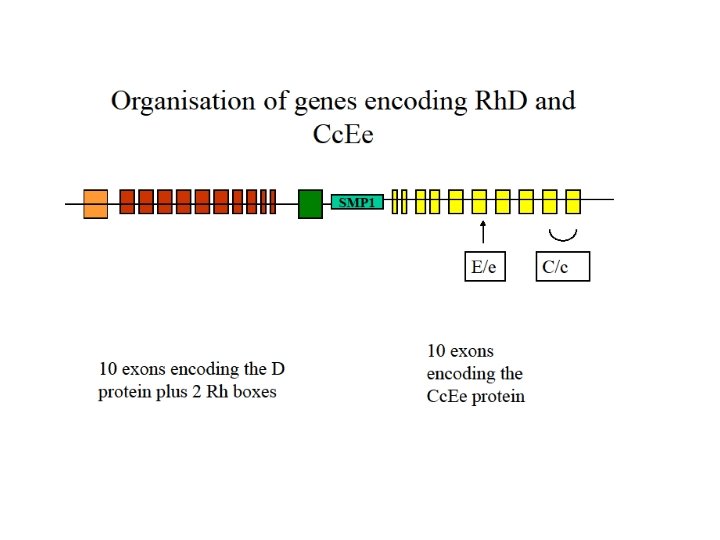 Organisation of genes encoding RhD and CcEe

SMP1

E/e

C/c

10 exons encoding the D protein plus 2 Rh boxes

10 exons encoding the CcEe protein